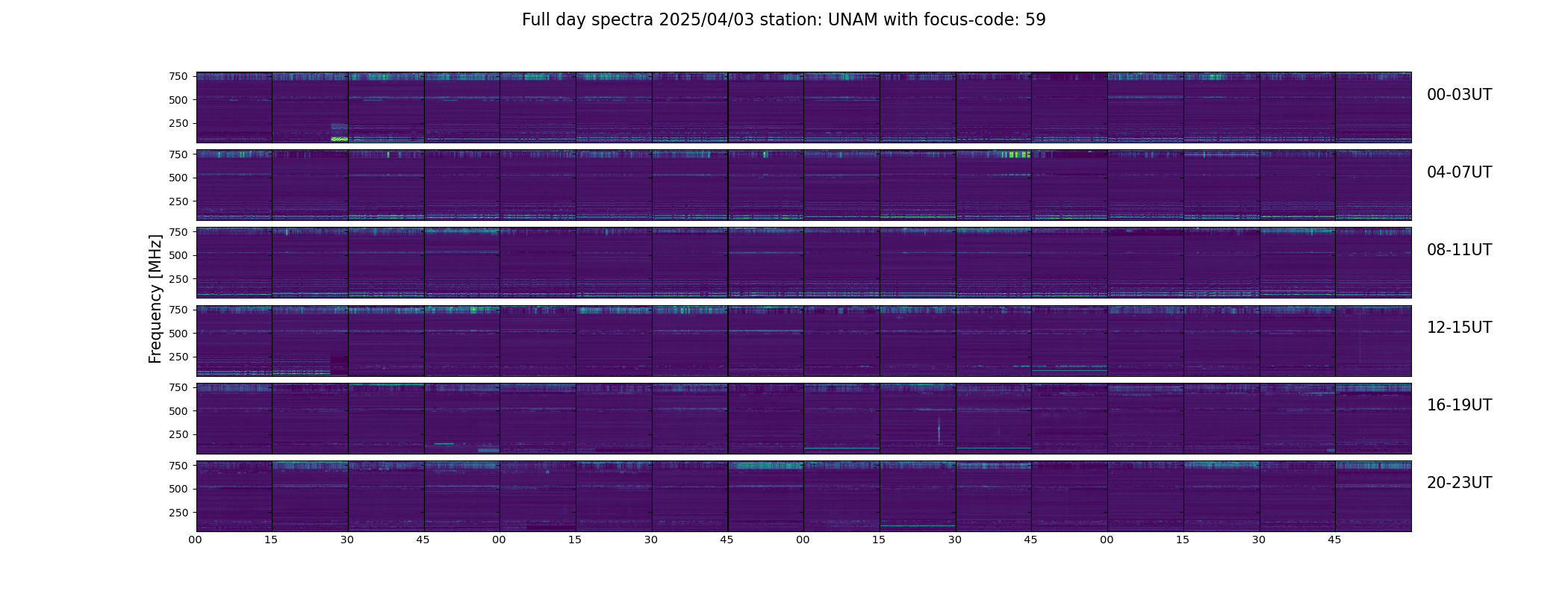 Full day spectra 2025/04/03 station: UNAM with focus-code: 59

Frequency [MHz]

750
500
250
00-03UT

750
500
250
04-07UT

750
500
250
08-11UT

750
500
250
12-15UT

750
500
250
16-19UT

750
500
250
20-23UT

00 15 30 45 00 15 30 45 00 15 30 45 00 15 30 45